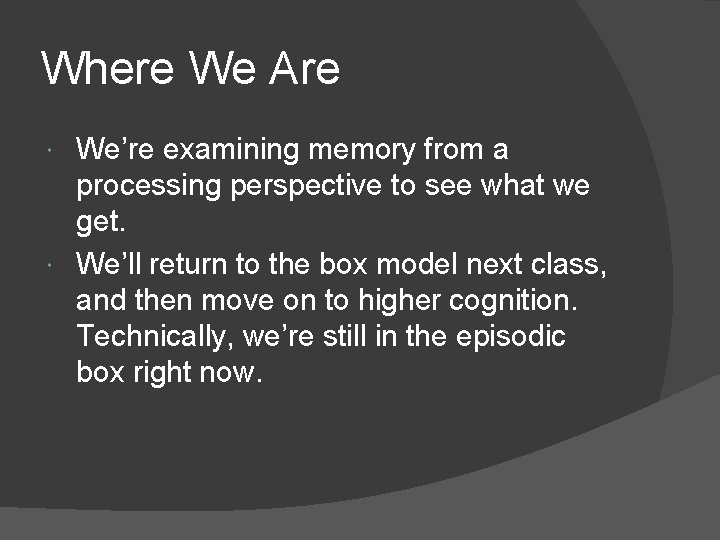 Where We Are

• We're examining memory from a processing perspective to see what we get.
• We'll return to the box model next class, and then move on to higher cognition. Technically, we're still in the episodic box right now.